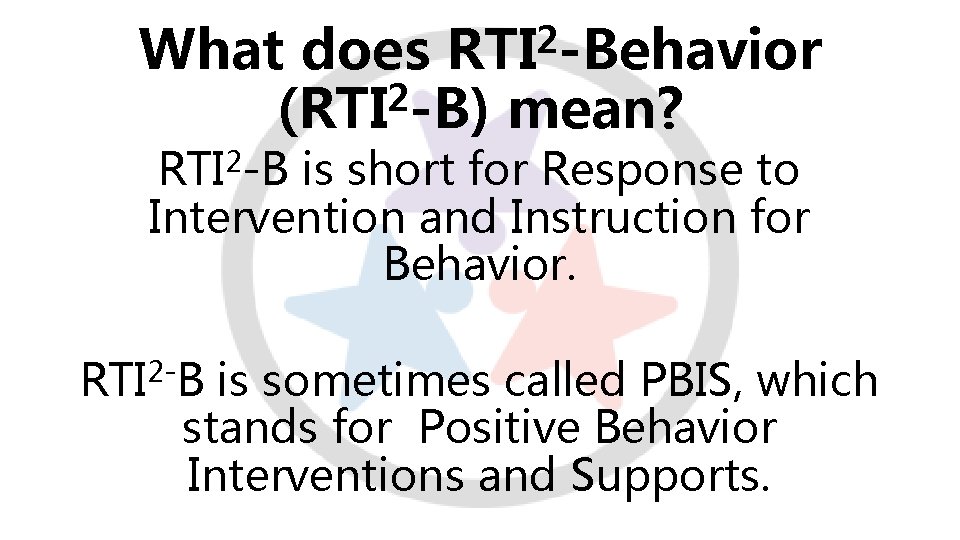 What does RTI$^2$-Behavior (RTI$^2$-B) mean?

RTI$^2$-B is short for Response to Intervention and Instruction for Behavior.

RTI$^{2-}$B is sometimes called PBIS, which stands for Positive Behavior Interventions and Supports.